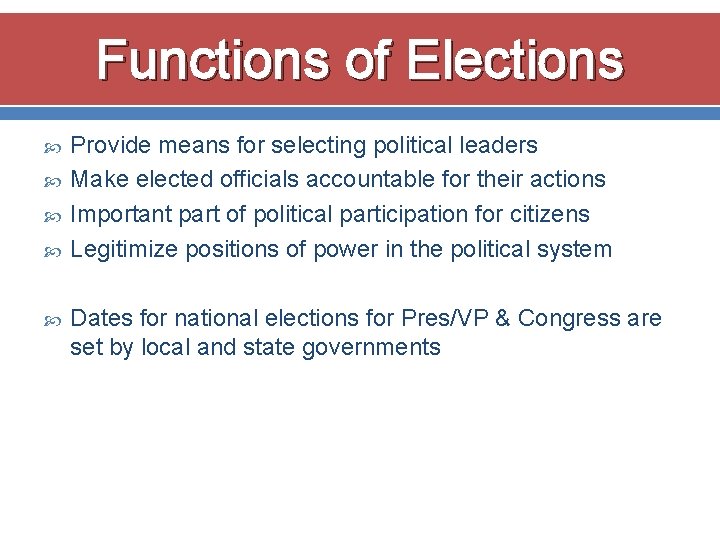 Functions of Elections

Provide means for selecting political leaders
Make elected officials accountable for their actions
Important part of political participation for citizens
Legitimize positions of power in the political system

Dates for national elections for Pres/VP & Congress are set by local and state governments